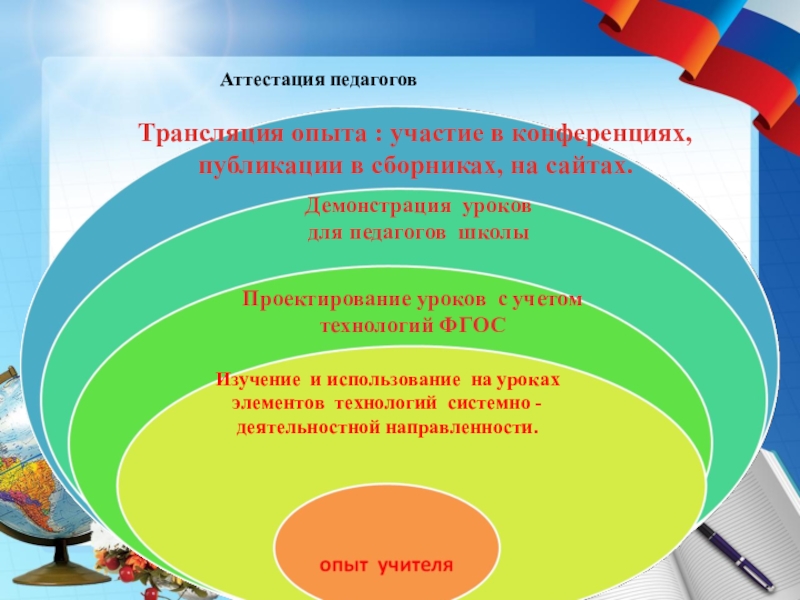 Аттестация педагогов

Трансляция опыта : участие в конференциях, публикации в сборниках, на сайтах.

Демонстрация уроков
для педагогов школы

Проектирование уроков с учетом технологий ФГОС

Изучение и использование на уроках элементов технологий системно - деятельностной направленности.

опыт учителя